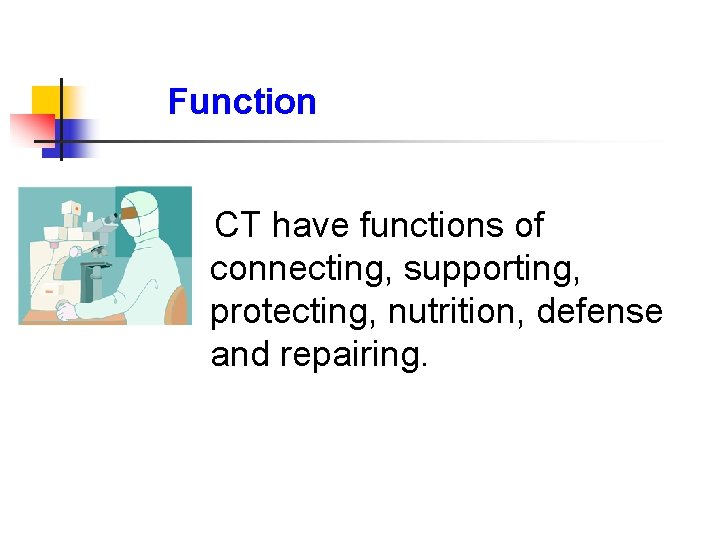 Function

CT have functions of connecting, supporting, protecting, nutrition, defense and repairing.